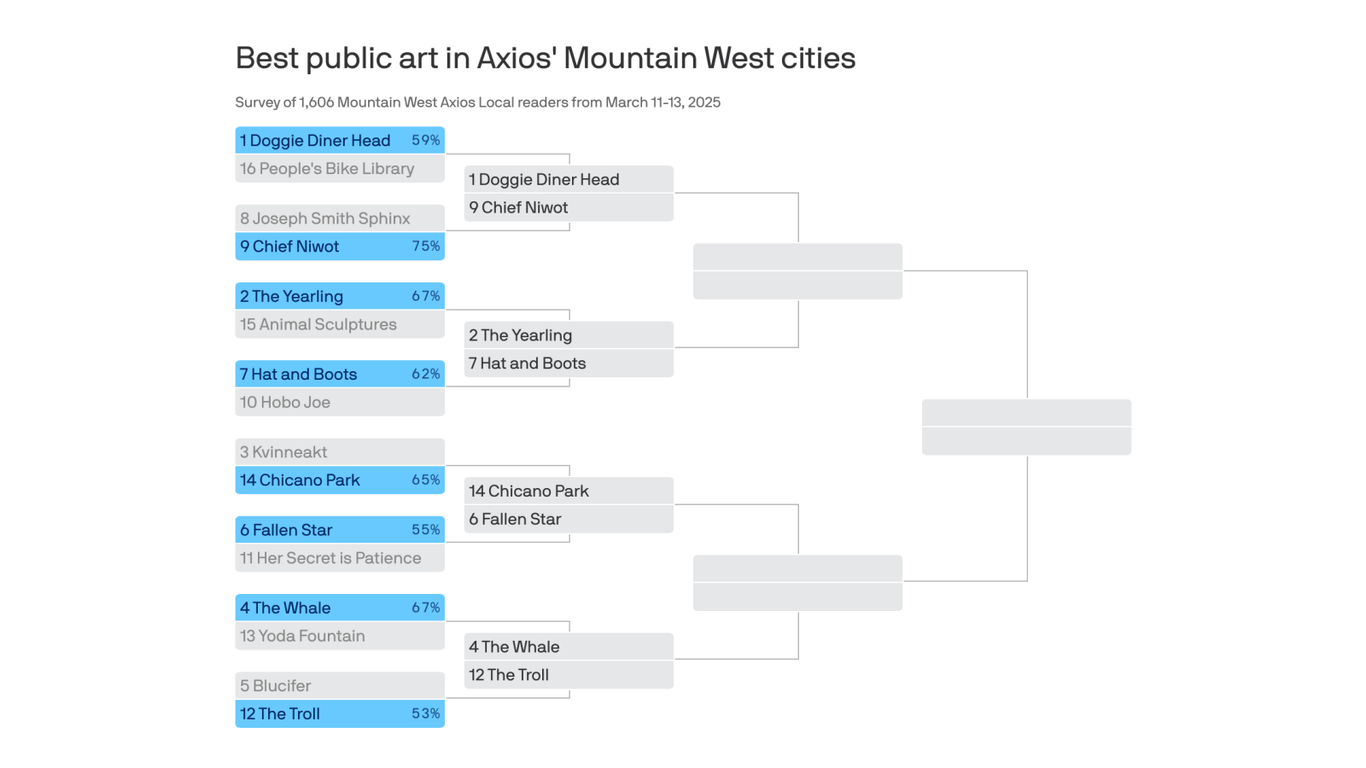 Best public art in Axios' Mountain West cities

Survey of 1,606 Mountain West Axios Local readers from March 11-13, 2025

1 Doggie Diner Head 59%
16 People's Bike Library

8 Joseph Smith Sphinx
9 Chief Niwot 75%

2 The Yearling 67%
15 Animal Sculptures

7 Hat and Boots 62%
10 Hobo Joe

3 Kvinneakt
14 Chicano Park 65%

6 Fallen Star 55%
11 Her Secret is Patience

4 The Whale 67%
13 Yoda Fountain

5 Blucifer
12 The Troll 53%

1 Doggie Diner Head
9 Chief Niwot

2 The Yearling
7 Hat and Boots

14 Chicano Park
6 Fallen Star

4 The Whale
12 The Troll